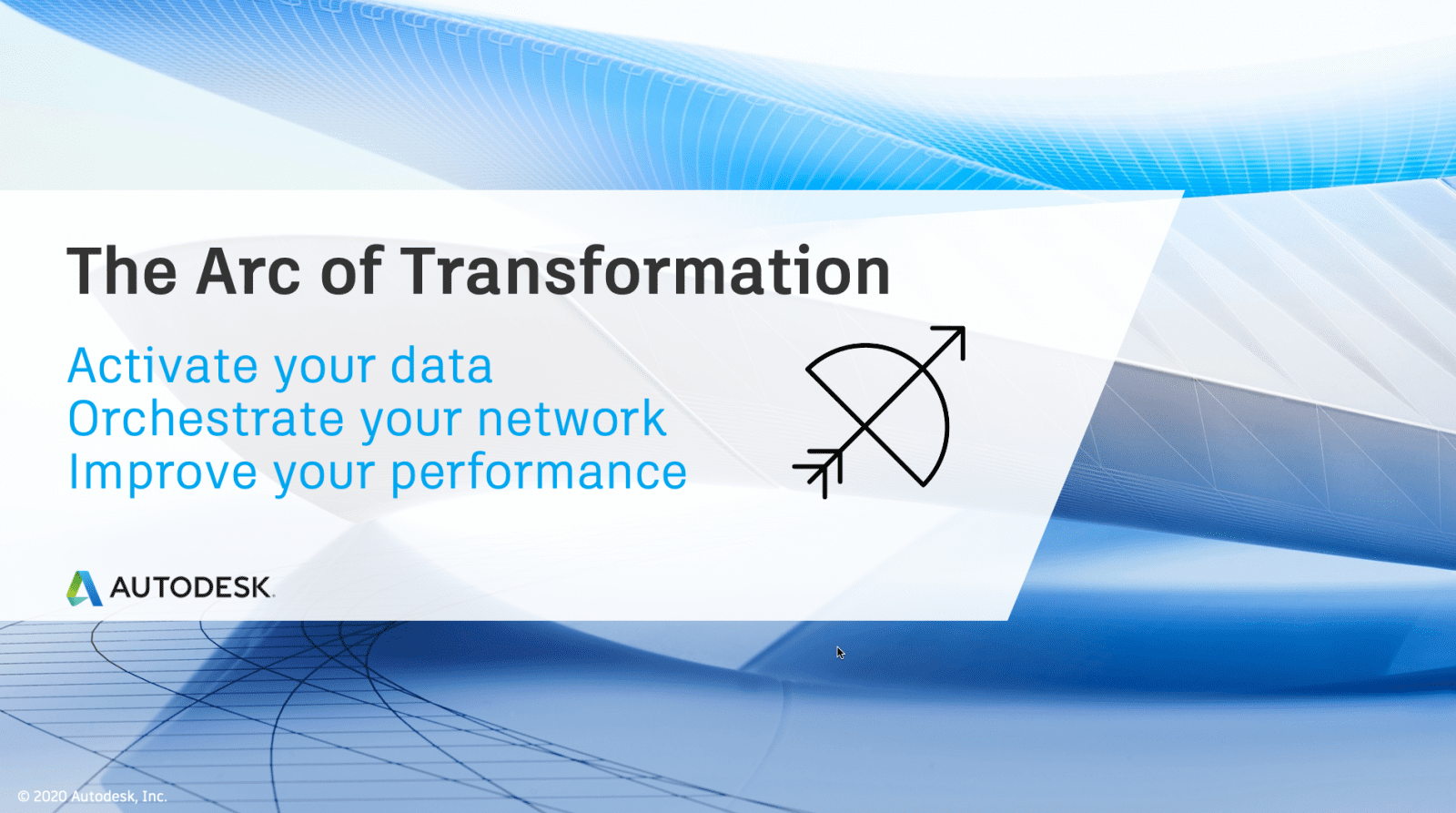 The Arc of Transformation

Activate your data
Orchestrate your network
Improve your performance

AUTODESK.

© 2020 Autodesk, Inc.